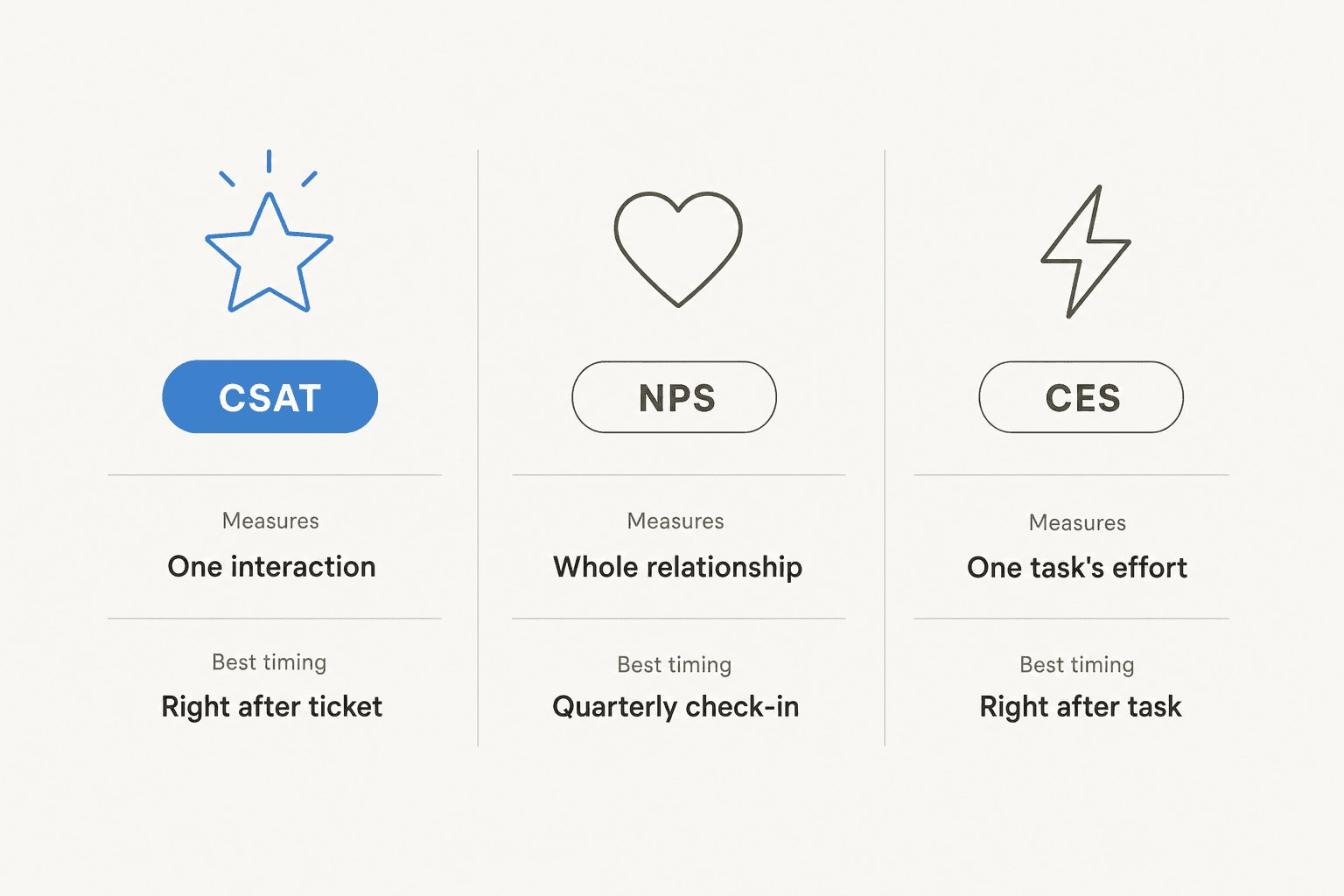 CSAT

Measures
One interaction

Best timing
Right after ticket

NPS

Measures
Whole relationship

Best timing
Quarterly check-in

CES

Measures
One task's effort

Best timing
Right after task